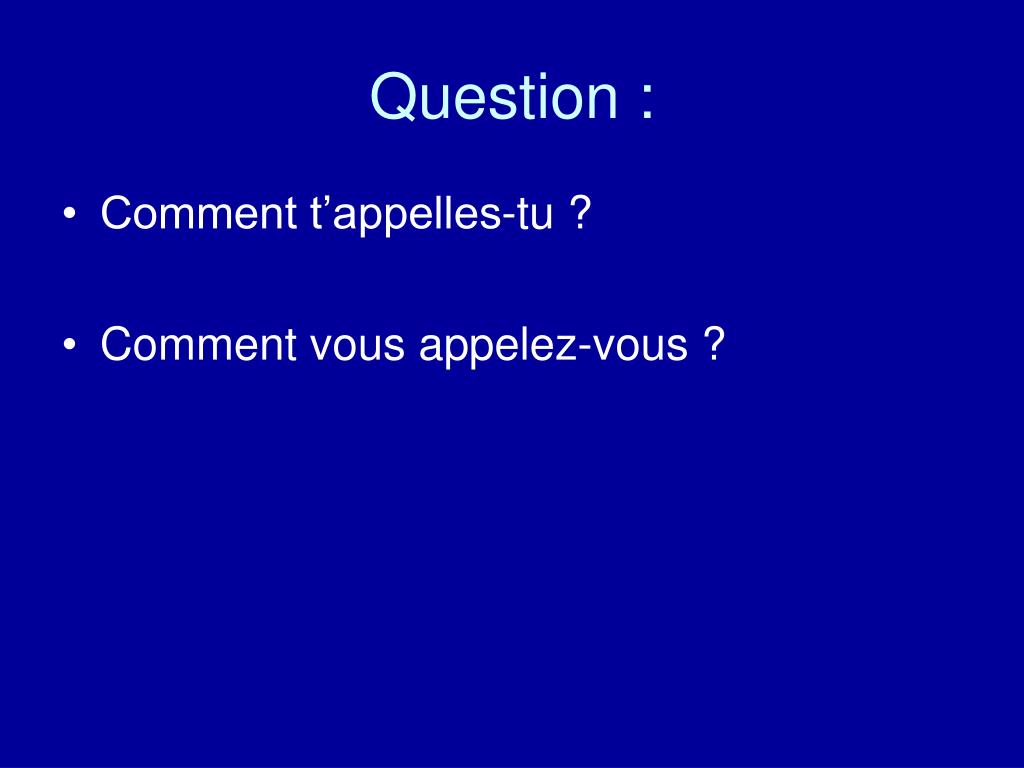 Question :

• Comment t’appelles-tu ?

• Comment vous appelez-vous ?